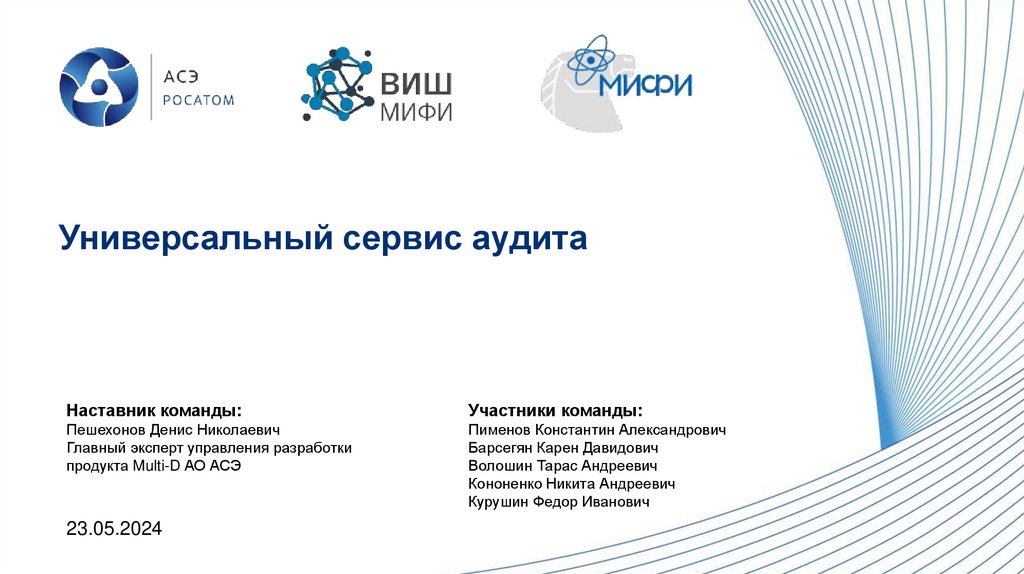 АСЭ
РОСАТОМ

ВИШ
МИФИ

МИФИ

Универсальный сервис аудита

Наставник команды:
Пешехонов Денис Николаевич
Главный эксперт управления разработки продукта Multi-D АО АСЭ

23.05.2024

Участники команды:
Пименов Константин Александрович
Барсегян Карен Давидович
Волошин Тарас Андреевич
Кононенко Никита Андреевич
Курушин Федор Иванович